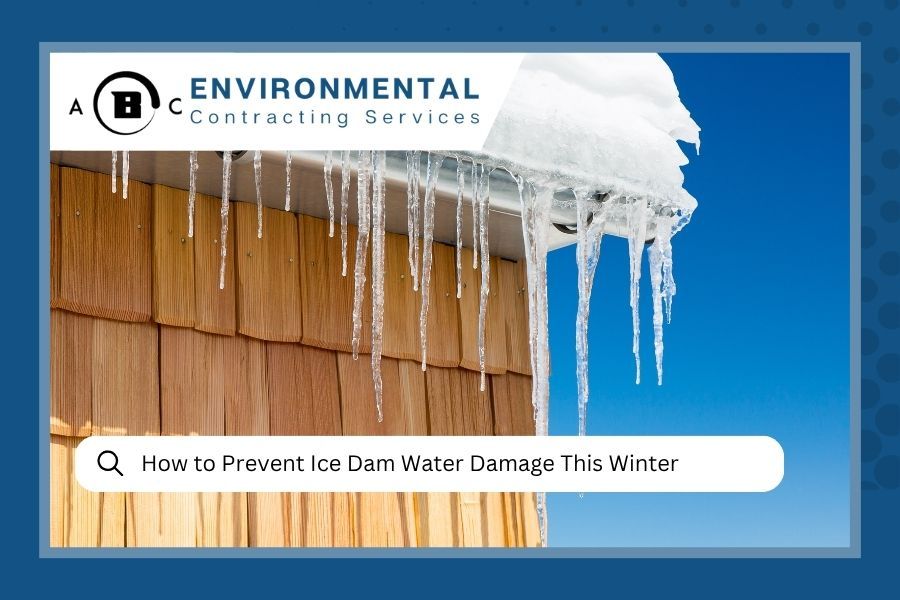 A B C ENVIRONMENTAL Contracting Services

How to Prevent Ice Dam Water Damage This Winter